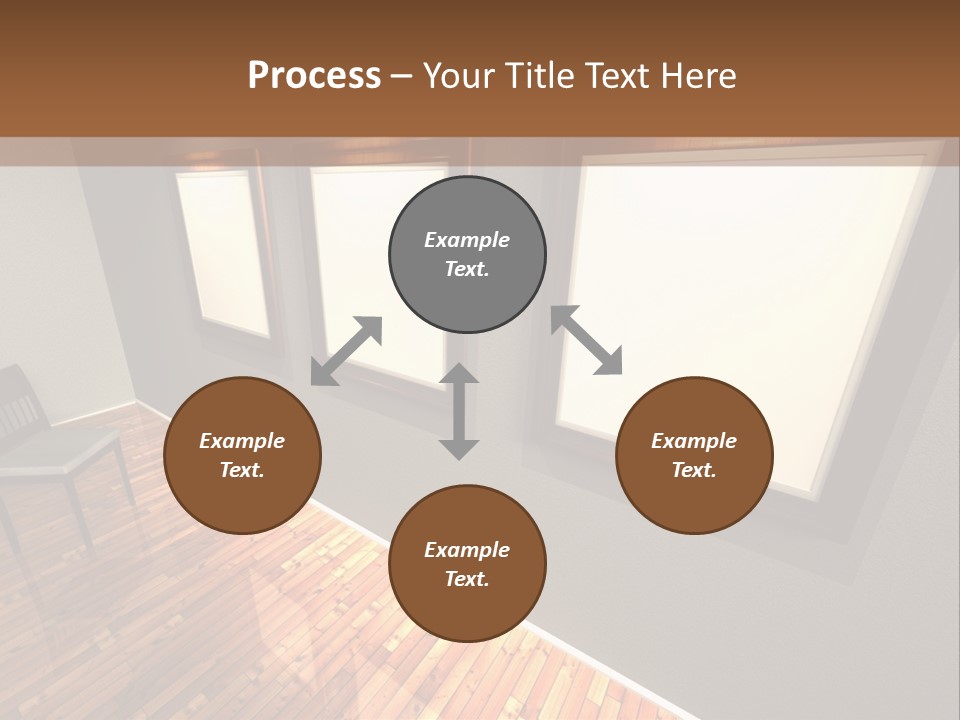 Process – Your Title Text Here

Example Text.

Example Text.

Example Text.

Example Text.